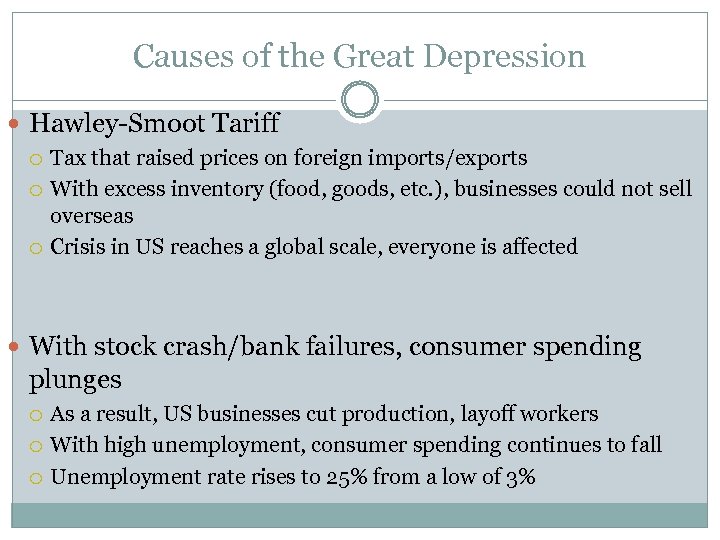 Causes of the Great Depression

Hawley-Smoot Tariff

Tax that raised prices on foreign imports/exports

With excess inventory (food, goods, etc.), businesses could not sell overseas

Crisis in US reaches a global scale, everyone is affected

With stock crash/bank failures, consumer spending plunges

As a result, US businesses cut production, layoff workers

With high unemployment, consumer spending continues to fall

Unemployment rate rises to 25% from a low of 3%